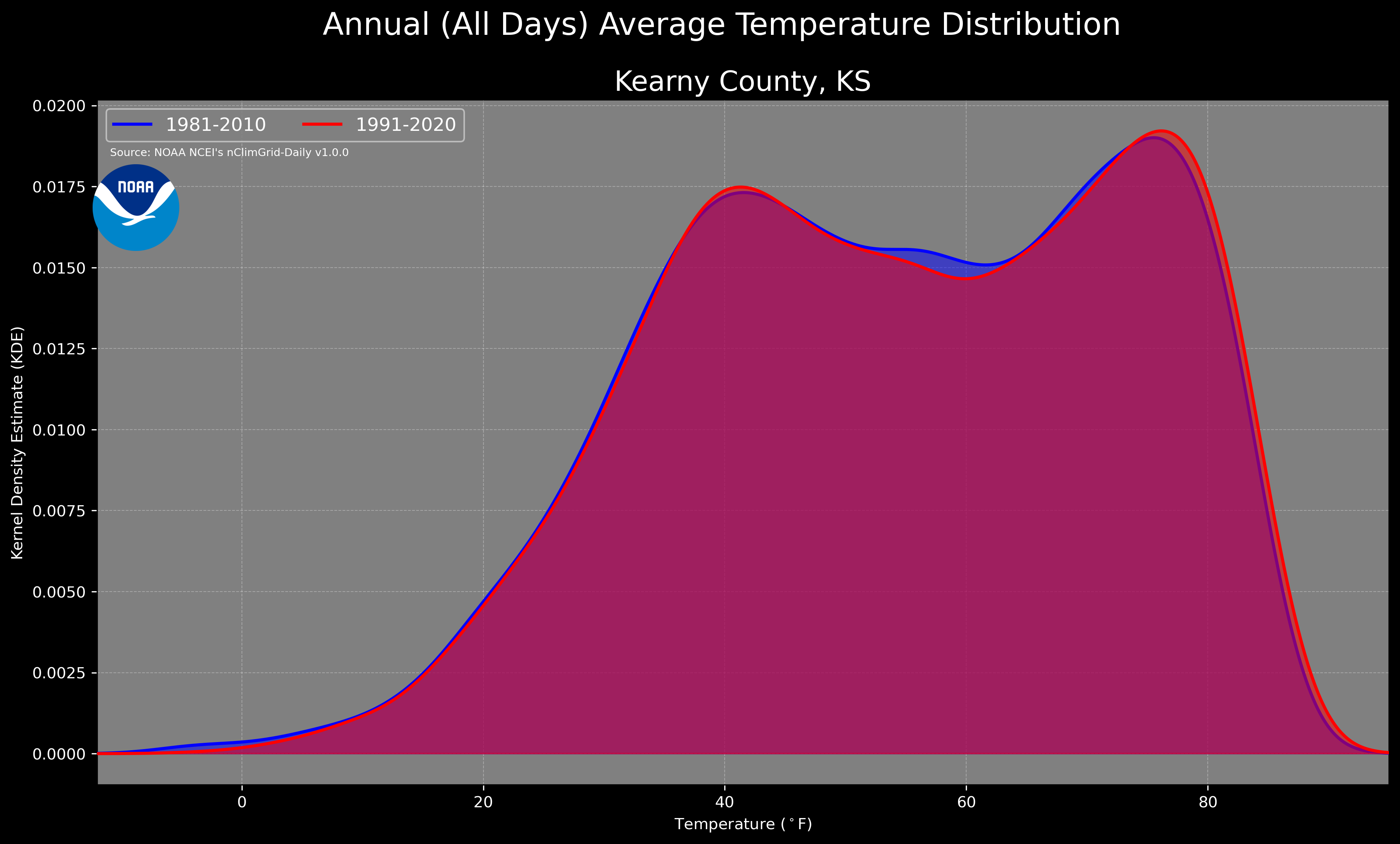 Annual (All Days) Average Temperature Distribution

Kearny County, KS

1981-2010
1991-2020

Source: NOAA NCEI's nClimGrid-Daily v1.0.0

NOAA

Kernel Density Estimate (KDE)

0.0200
0.0175
0.0150
0.0125
0.0100
0.0075
0.0050
0.0025
0.0000

0
20
40
60
80

Temperature ($^\circ$F)